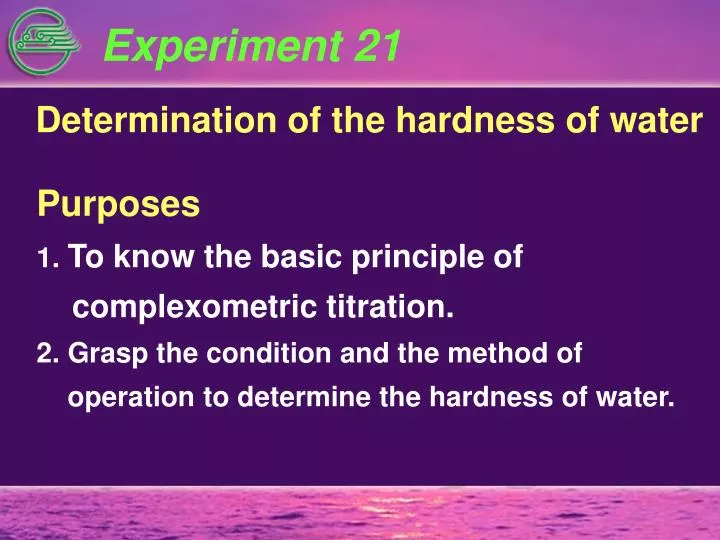 Experiment 21

Determination of the hardness of water

Purposes

1. To know the basic principle of complexometric titration.

2. Grasp the condition and the method of operation to determine the hardness of water.